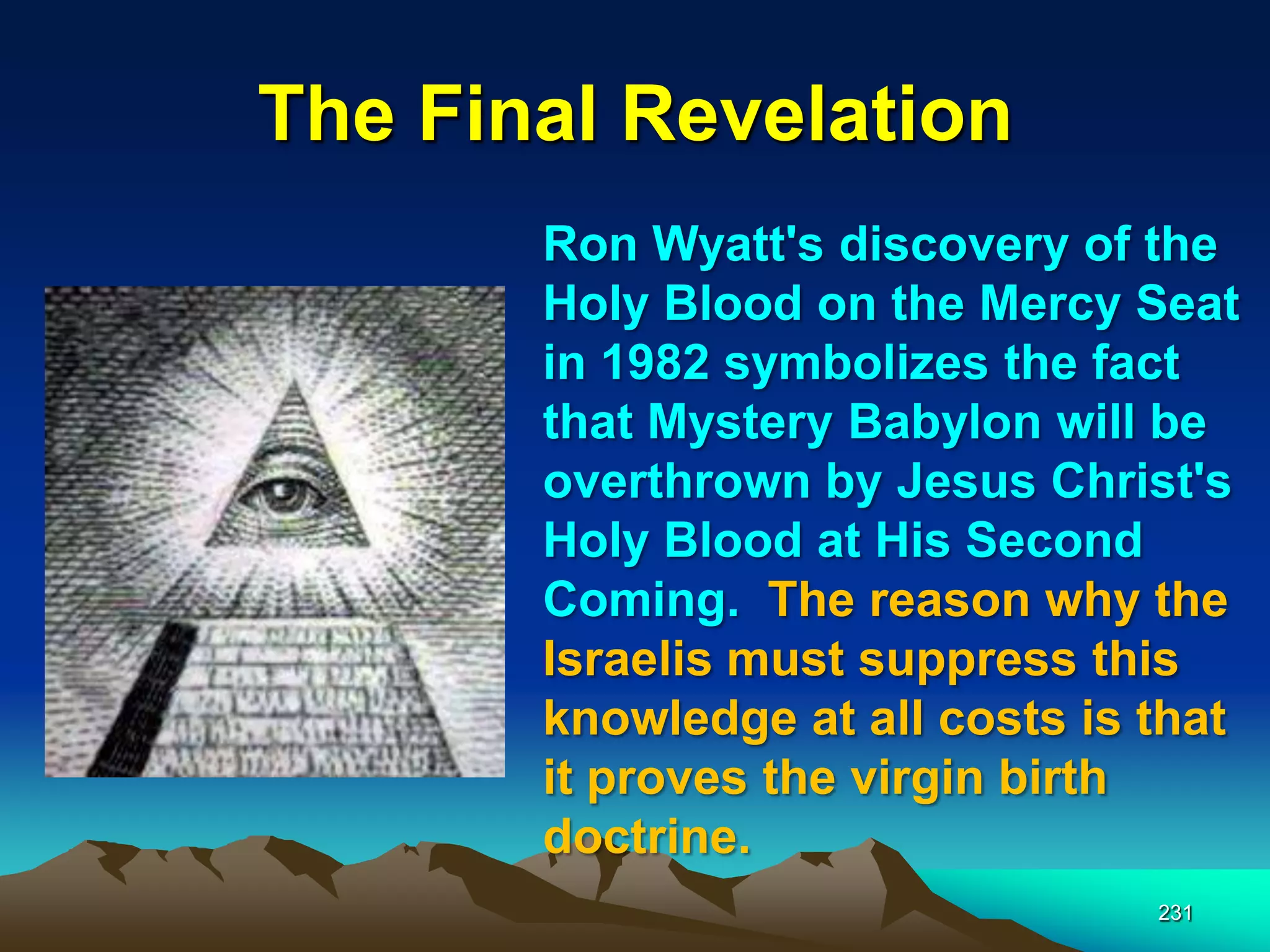 The Final Revelation

Ron Wyatt's discovery of the Holy Blood on the Mercy Seat in 1982 symbolizes the fact that Mystery Babylon will be overthrown by Jesus Christ's Holy Blood at His Second Coming. The reason why the Israelis must suppress this knowledge at all costs is that it proves the virgin birth doctrine.

231